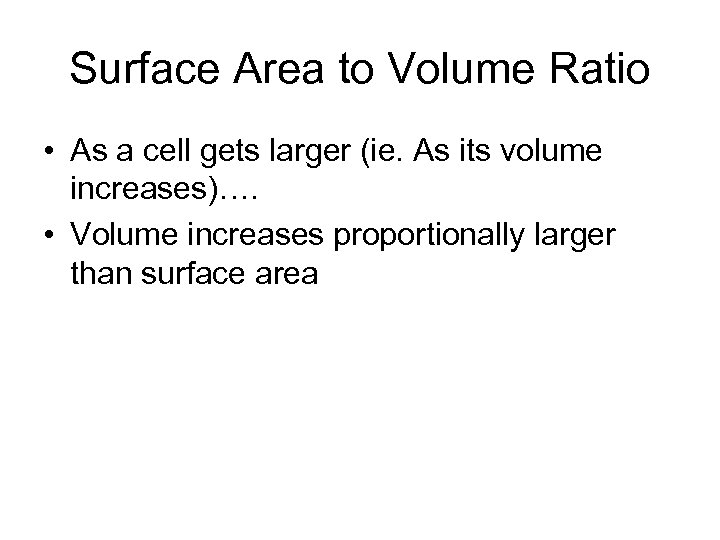 Surface Area to Volume Ratio

• As a cell gets larger (ie. As its volume increases)….

• Volume increases proportionally larger than surface area